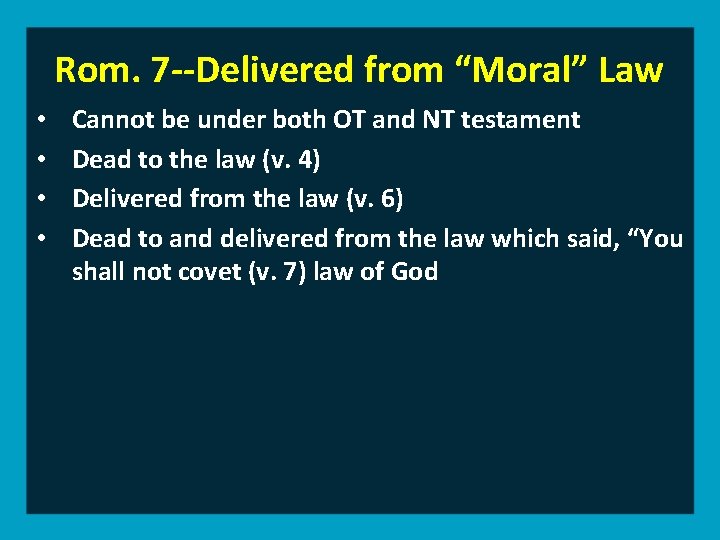 Rom. 7--Delivered from “Moral” Law

• Cannot be under both OT and NT testament
• Dead to the law (v. 4)
• Delivered from the law (v. 6)
• Dead to and delivered from the law which said, “You shall not covet (v. 7) law of God